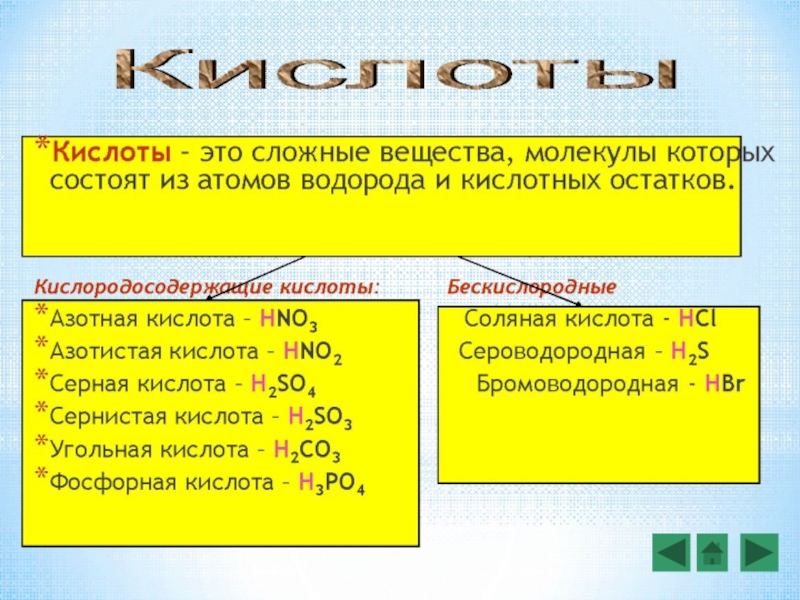 Кислоты

*Кислоты – это сложные вещества, молекулы которых состоят из атомов водорода и кислотных остатков.

Кислородосодержащие кислоты:

*Азотная кислота – $HNO_3$
*Азотистая кислота – $HNO_2$
*Серная кислота – $H_2SO_4$
*Сернистая кислота – $H_2SO_3$
*Угольная кислота – $H_2CO_3$
*Фосфорная кислота – $H_3PO_4$

Бескислородные

Соляная кислота - $HCl$
Сероводородная – $H_2S$
Бромоводородная - $HBr$